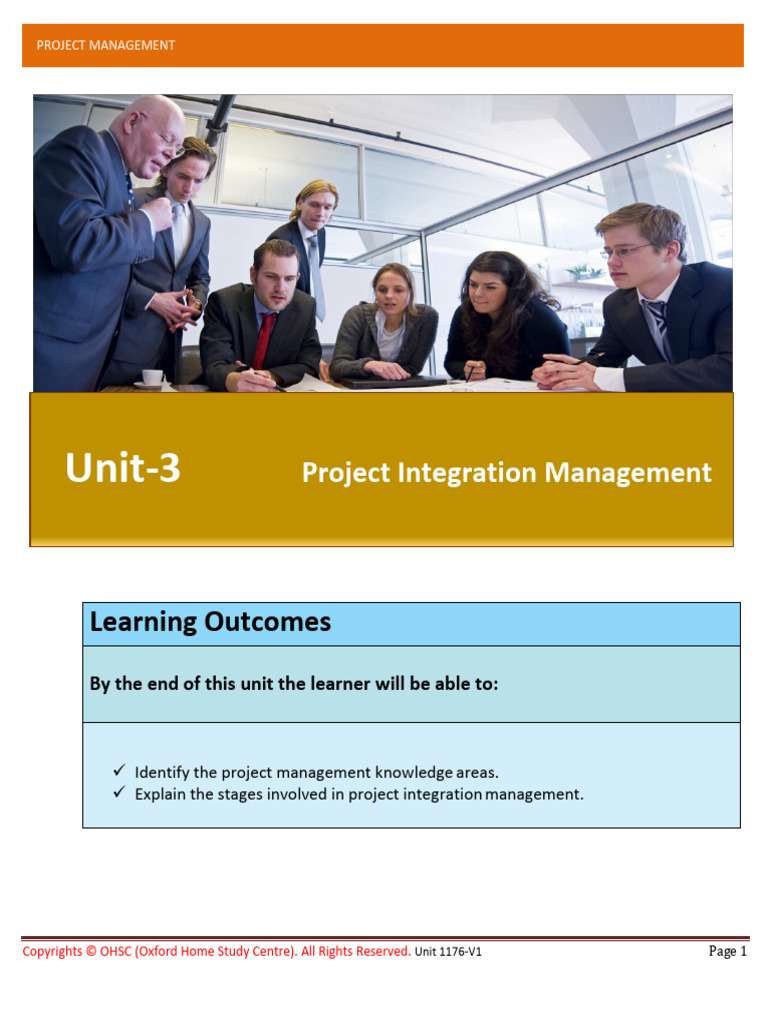 PROJECT MANAGEMENT

Unit-3 Project Integration Management

Learning Outcomes

By the end of this unit the learner will be able to:

✓ Identify the project management knowledge areas.
✓ Explain the stages involved in project integration management.

Copyrights © OHSC (Oxford Home Study Centre). All Rights Reserved. Unit 1176-V1

Page 1